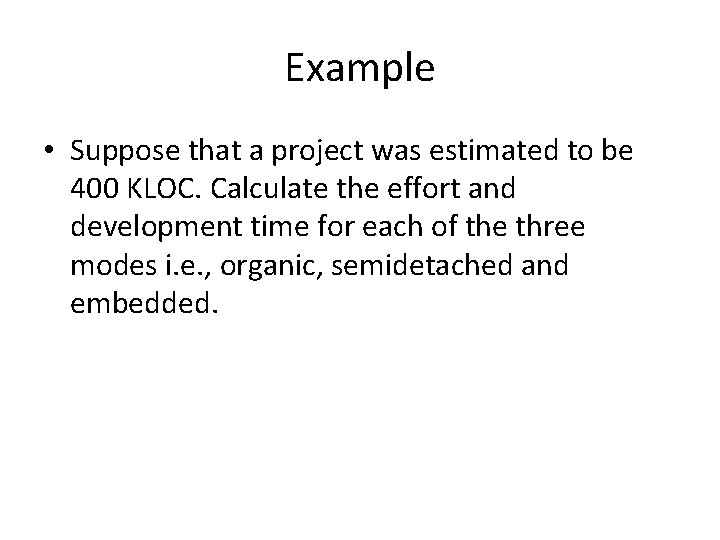 Example

• Suppose that a project was estimated to be 400 KLOC. Calculate the effort and development time for each of the three modes i.e., organic, semidetached and embedded.